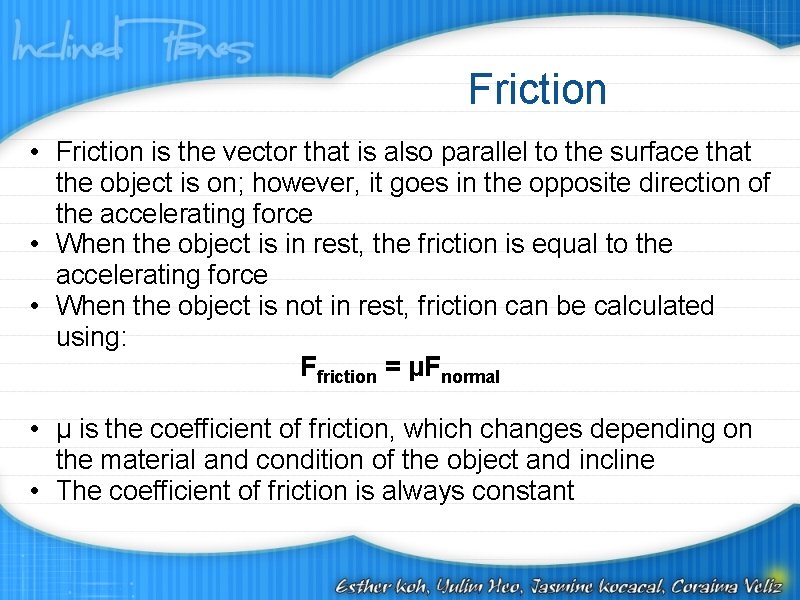 Inclined Planes

Friction

• Friction is the vector that is also parallel to the surface that the object is on; however, it goes in the opposite direction of the accelerating force
• When the object is in rest, the friction is equal to the accelerating force
• When the object is not in rest, friction can be calculated using:

$F_{friction} = \mu F_{normal}$

• μ is the coefficient of friction, which changes depending on the material and condition of the object and incline
• The coefficient of friction is always constant

Esther koh, Yulim Heo, Jasmine kocacal, Coraima Veliz